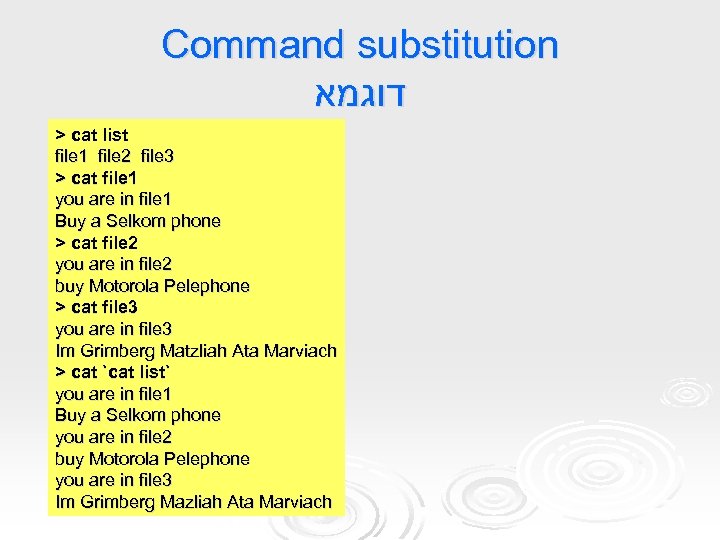 Command substitution
דוגמא

> cat list
file1 file2 file3
> cat file1
you are in file1
Buy a Selkom phone
> cat file2
you are in file2
buy Motorola Pelephone
> cat file3
you are in file3
Im Grimberg Matzliah Ata Marviach
> cat `cat list`
you are in file1
Buy a Selkom phone
you are in file2
buy Motorola Pelephone
you are in file3
Im Grimberg Mazliah Ata Marviach